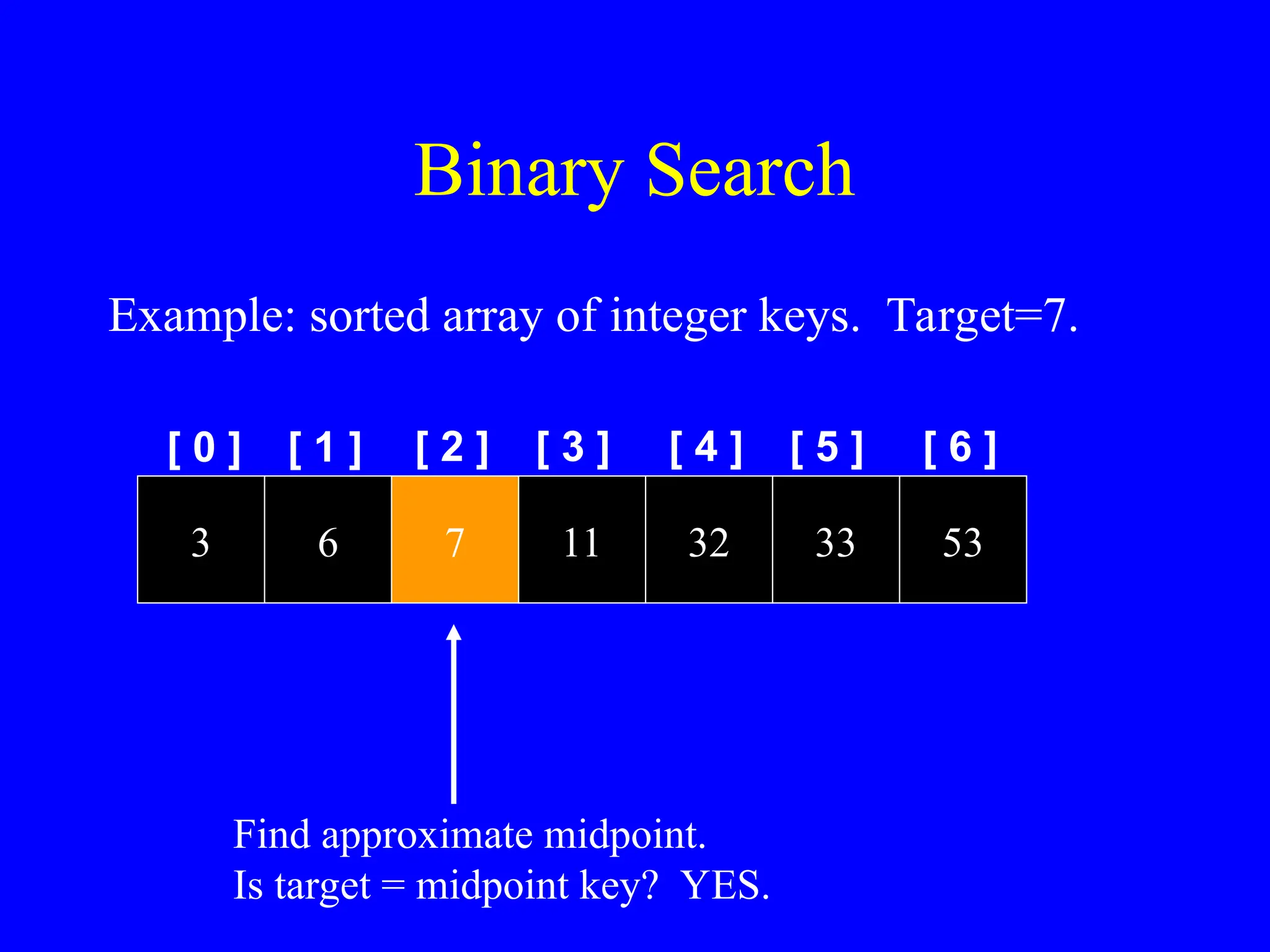 Binary Search

Example: sorted array of integer keys.  Target=7.

| [ 0 ] | [ 1 ] | [ 2 ] | [ 3 ] | [ 4 ] | [ 5 ] | [ 6 ] |
|---|---|---|---|---|---|---|
| 3 | 6 | 7 | 11 | 32 | 33 | 53 |

Find approximate midpoint.
Is target = midpoint key?  YES.